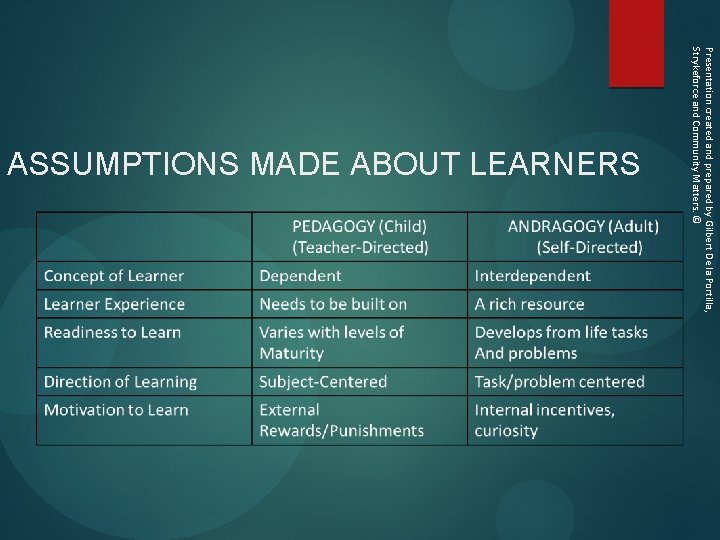 ASSUMPTIONS MADE ABOUT LEARNERS

|  | PEDAGOGY (Child) (Teacher-Directed) | ANDRAGOGY (Adult) (Self-Directed) |
|---|---|---|
| Concept of Learner | Dependent | Interdependent |
| Learner Experience | Needs to be built on | A rich resource |
| Readiness to Learn | Varies with levels of Maturity | Develops from life tasks And problems |
| Direction of Learning | Subject-Centered | Task/problem centered |
| Motivation to Learn | External Rewards/Punishments | Internal incentives, curiosity |

Presentation created and prepared by Gilbert De la Portilla, Strykeforce and Community Matters. ©